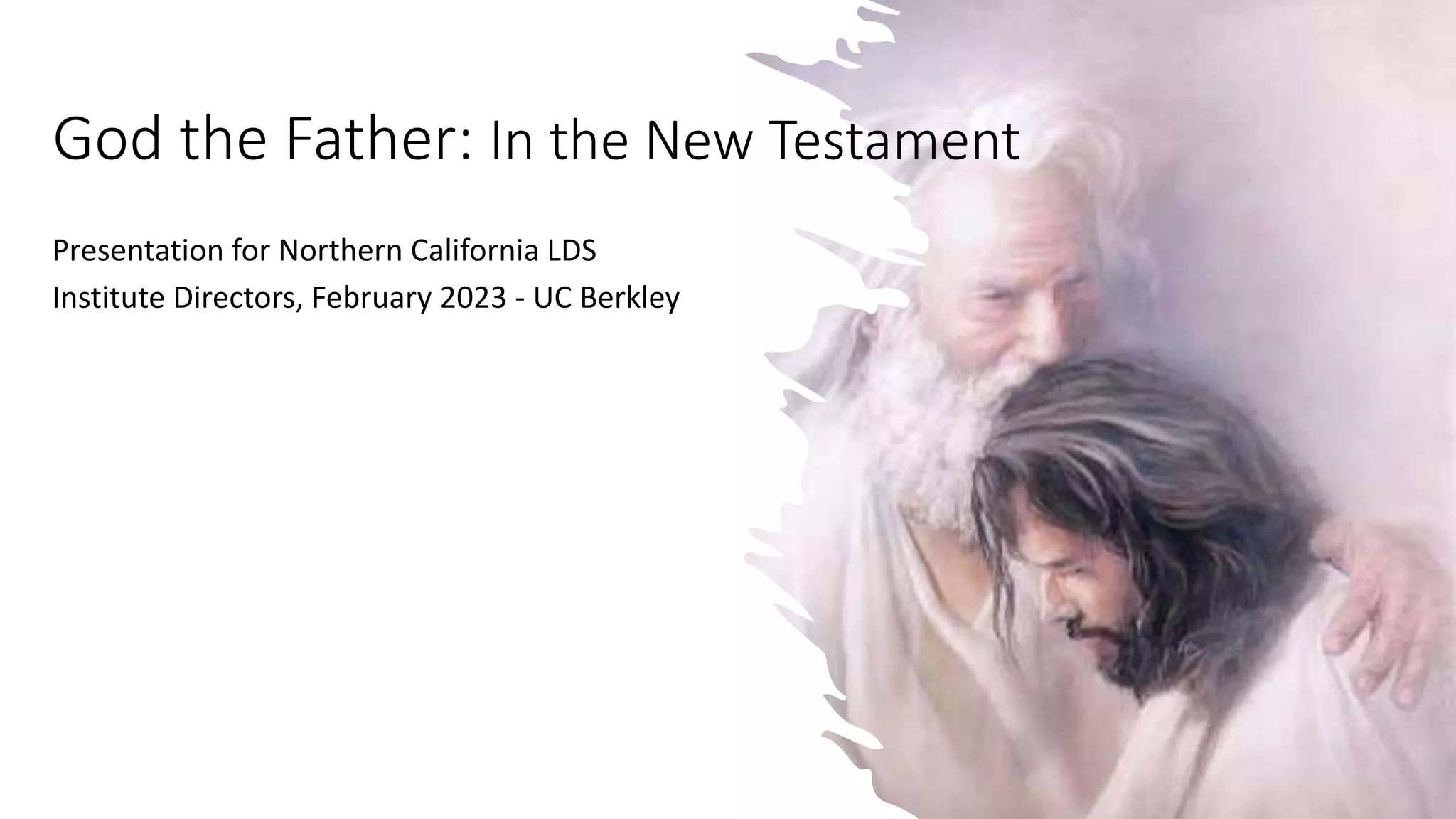 God the Father: In the New Testament

Presentation for Northern California LDS
Institute Directors, February 2023 - UC Berkley